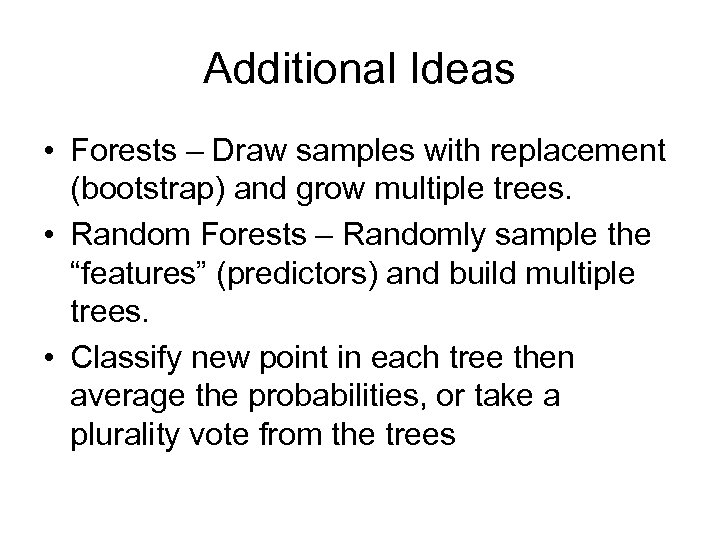 Additional Ideas

• Forests – Draw samples with replacement (bootstrap) and grow multiple trees.

• Random Forests – Randomly sample the “features” (predictors) and build multiple trees.

• Classify new point in each tree then average the probabilities, or take a plurality vote from the trees